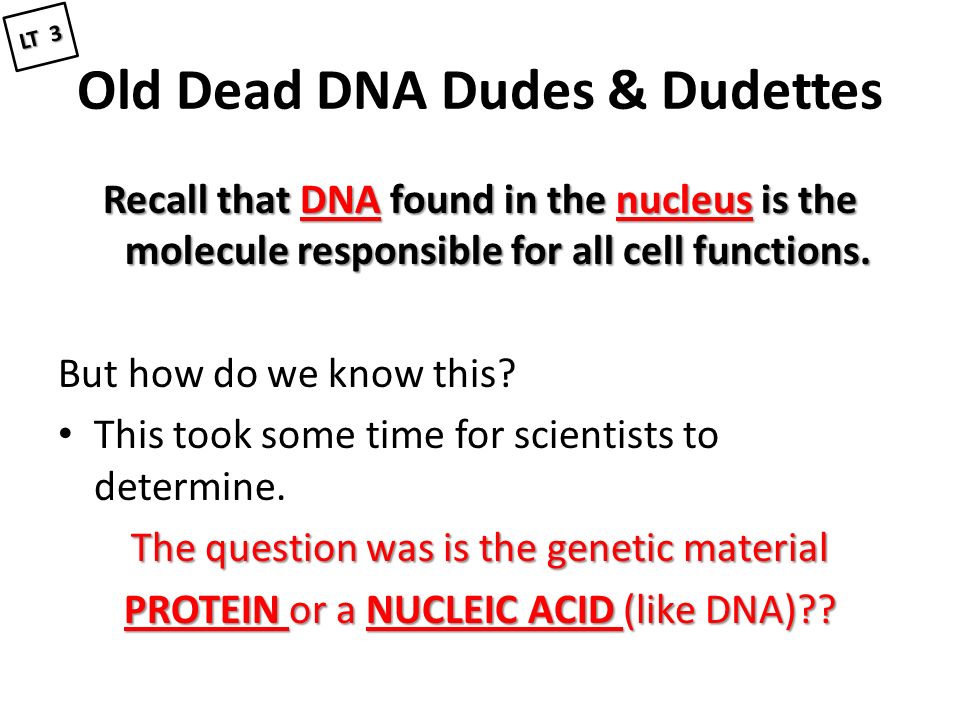 LT 3

Old Dead DNA Dudes & Dudettes

Recall that DNA found in the nucleus is the molecule responsible for all cell functions.

But how do we know this?

• This took some time for scientists to determine.

The question was is the genetic material PROTEIN or a NUCLEIC ACID (like DNA)??